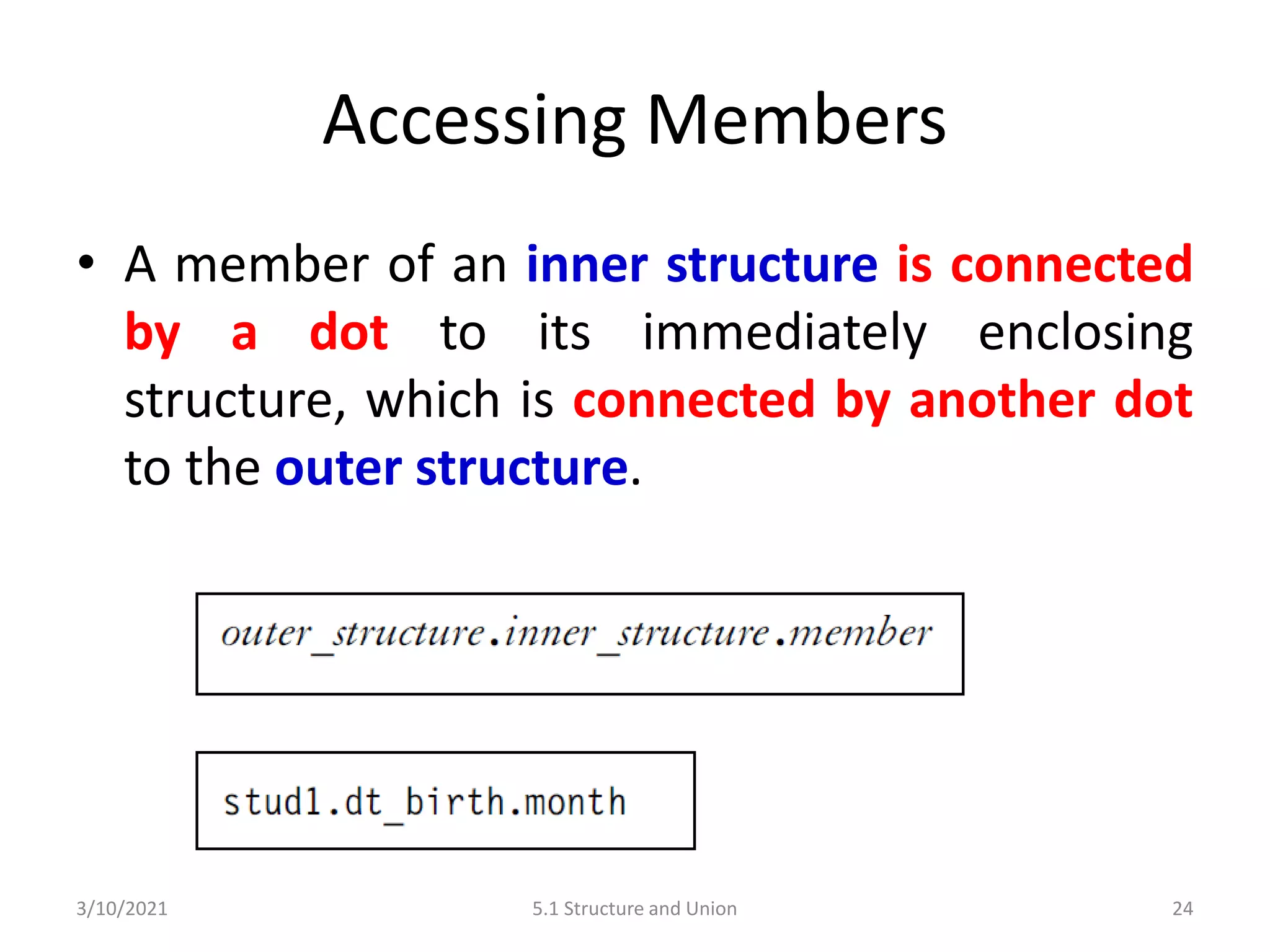 Accessing Members

• A member of an inner structure is connected by a dot to its immediately enclosing structure, which is connected by another dot to the outer structure.

outer_structure.inner_structure.member

stud1.dt_birth.month

3/10/2021

5.1 Structure and Union

24